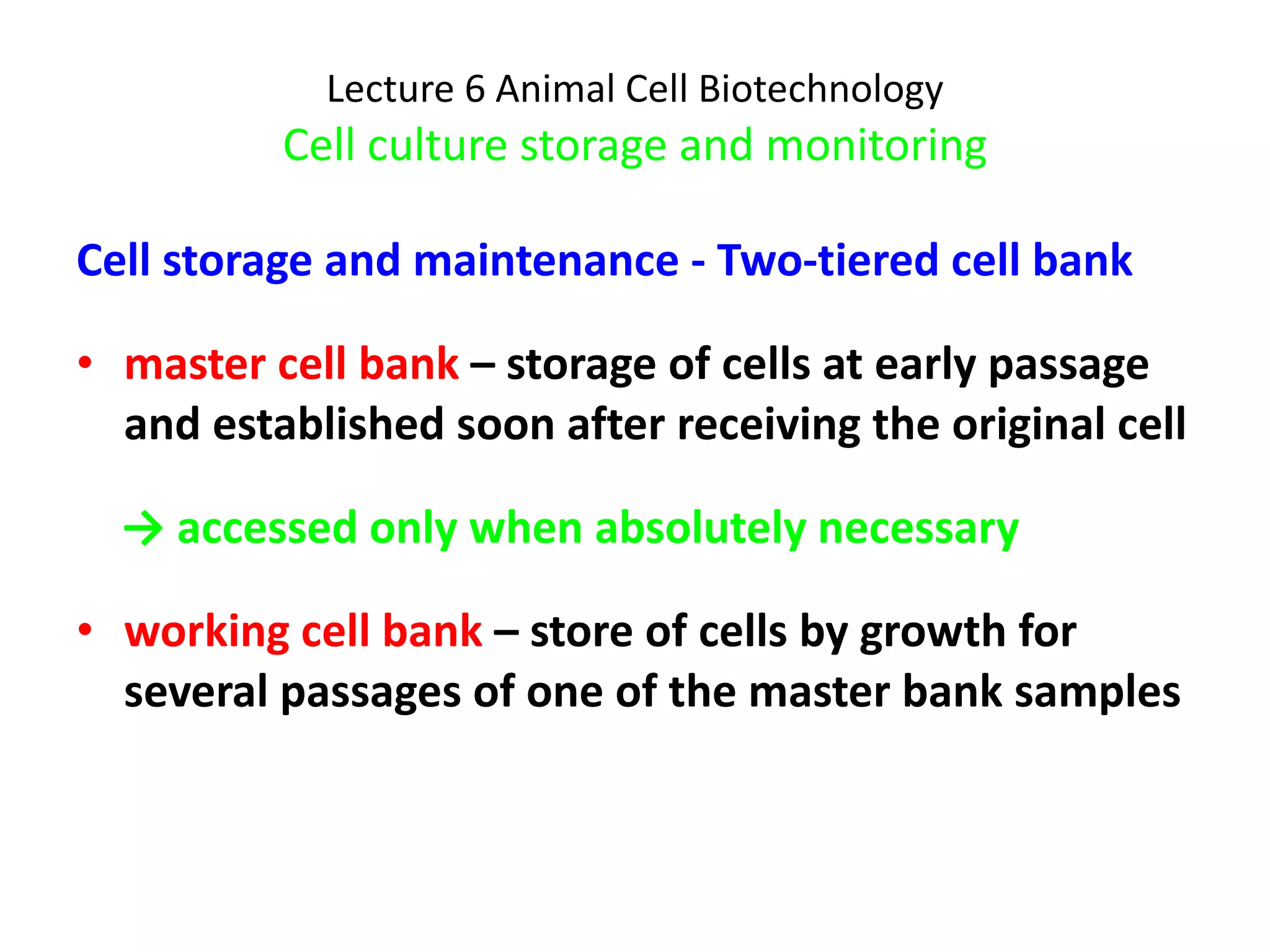 Lecture 6 Animal Cell Biotechnology
Cell culture storage and monitoring

Cell storage and maintenance - Two-tiered cell bank

• master cell bank – storage of cells at early passage and established soon after receiving the original cell

→ accessed only when absolutely necessary

• working cell bank – store of cells by growth for several passages of one of the master bank samples